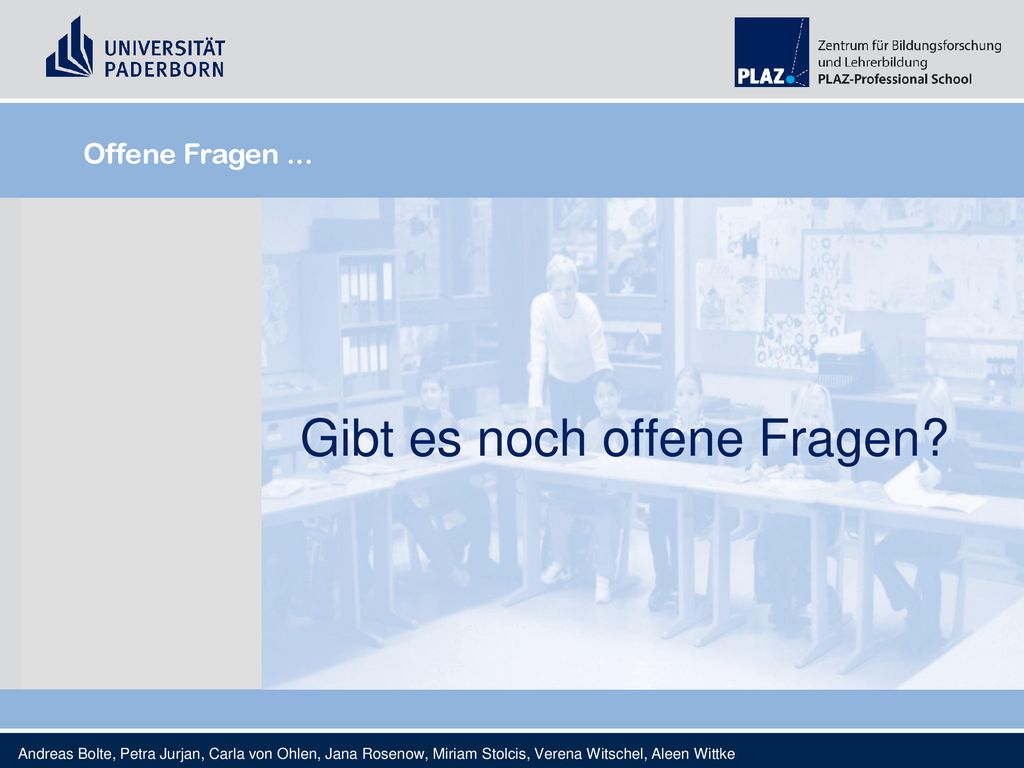 UNIVERSITÄT PADERBORN

PLAZ

Zentrum für Bildungsforschung und Lehrerbildung
PLAZ-Professional School

Offene Fragen …

Gibt es noch offene Fragen?

Andreas Bolte, Petra Jurjan, Carla von Ohlen, Jana Rosenow, Miriam Stolcis, Verena Witschel, Aleen Wittke